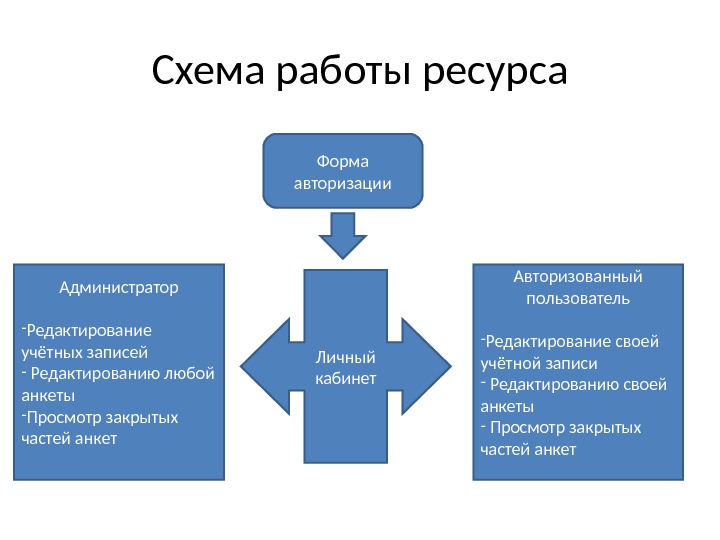 Схема работы ресурса

Форма авторизации

Администратор

-Редактирование учётных записей
- Редактированию любой анкеты
-Просмотр закрытых частей анкет

Личный кабинет

Авторизованный пользователь

-Редактирование своей учётной записи
- Редактированию своей анкеты
- Просмотр закрытых частей анкет